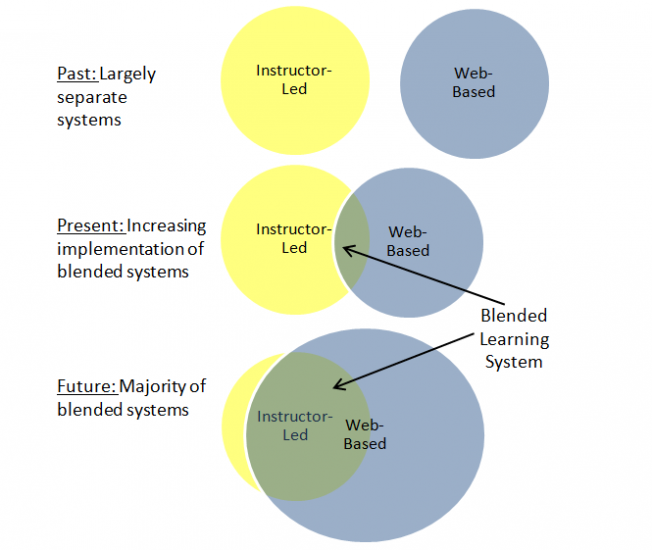 Past: Largely separate systems

Instructor-Led

Web-Based

Present: Increasing implementation of blended systems

Instructor-Led

Web-Based

Blended Learning System

Future: Majority of blended systems

Instructor-Led

Web-Based